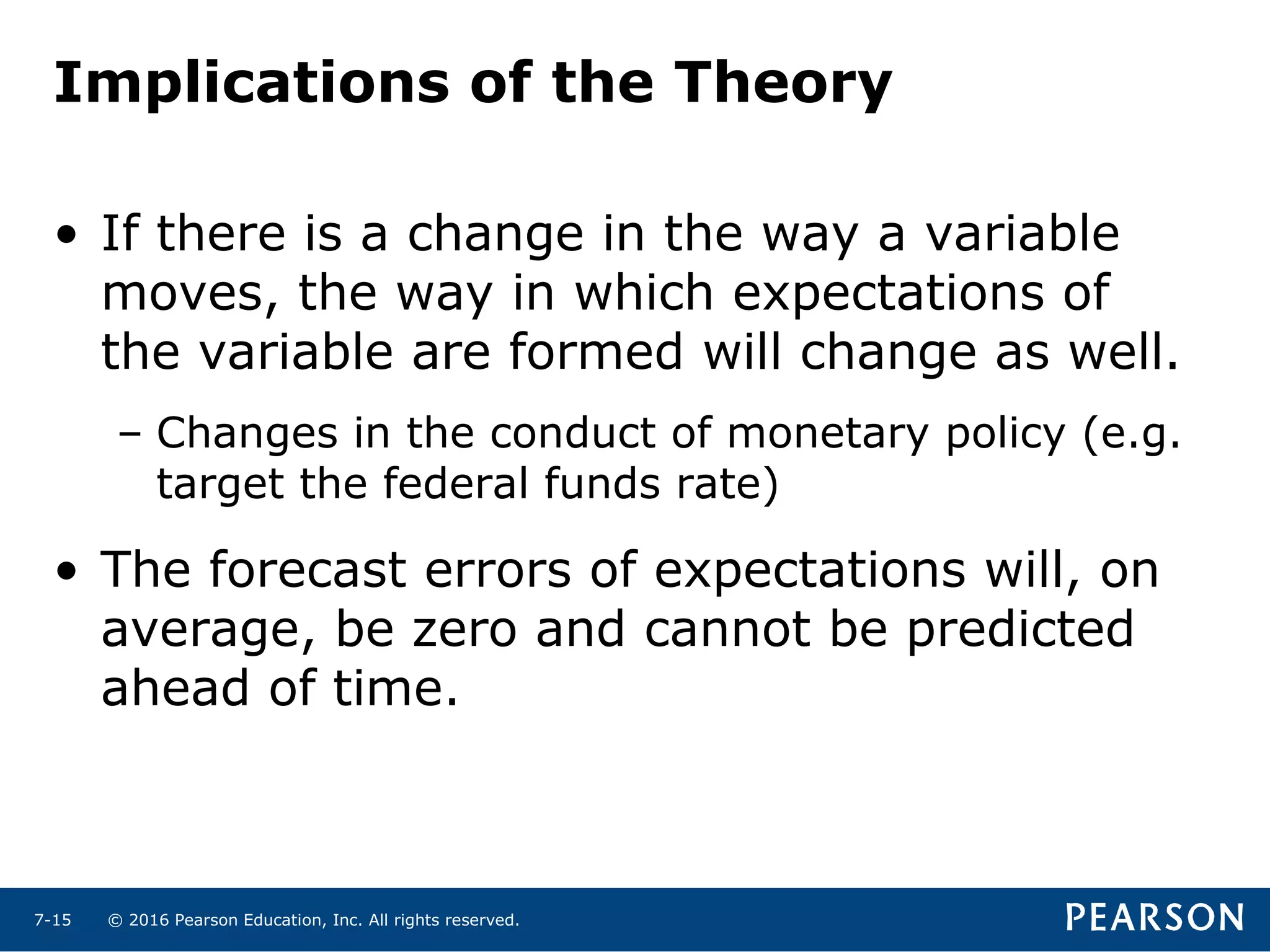 Implications of the Theory

• If there is a change in the way a variable moves, the way in which expectations of the variable are formed will change as well.

– Changes in the conduct of monetary policy (e.g. target the federal funds rate)

• The forecast errors of expectations will, on average, be zero and cannot be predicted ahead of time.

7-15 © 2016 Pearson Education, Inc. All rights reserved.

PEARSON